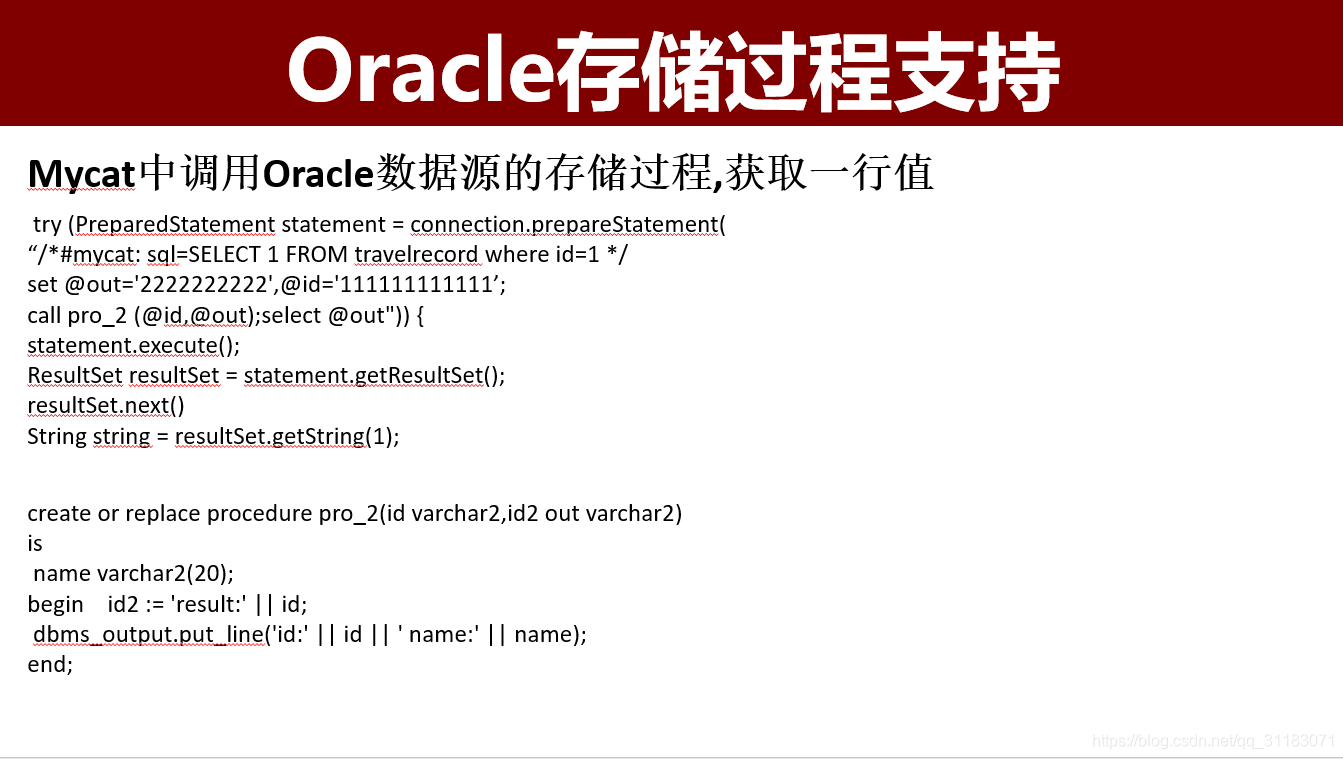 Oracle存储过程支持

Mycat中调用Oracle数据源的存储过程,获取一行值

try (PreparedStatement statement = connection.prepareStatement(
“/*#mycat: sql=SELECT 1 FROM travelrecord where id=1 */
set @out='2222222222',@id='111111111111’;
call pro_2 (@id,@out);select @out")) {
statement.execute();
ResultSet resultSet = statement.getResultSet();
resultSet.next()
String string = resultSet.getString(1);

create or replace procedure pro_2(id varchar2,id2 out varchar2)
is
name varchar2(20);
begin id2 := 'result:' || id;
dbms_output.put_line('id:' || id || ' name:' || name);
end;

https://blog.csdn.net/qq_31183071